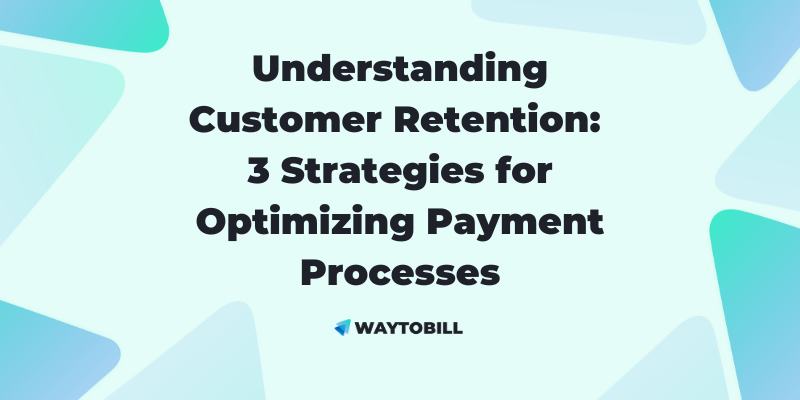 Understanding Customer Retention: 3 Strategies for Optimizing Payment Processes

WAYTOBILL